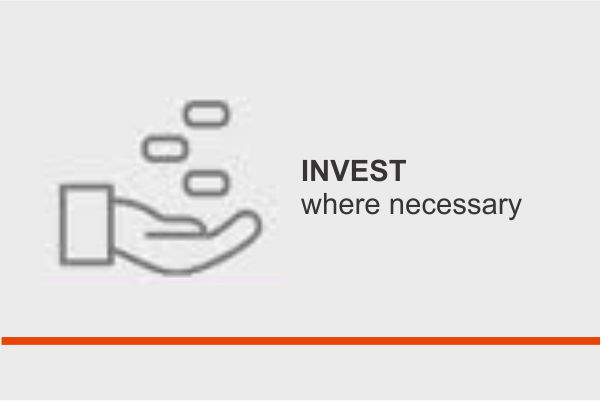 INVEST
where necessary